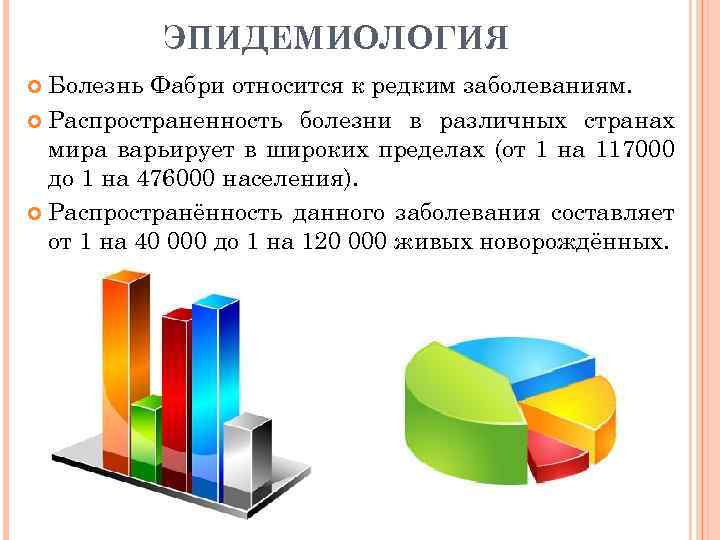 ЭПИДЕМИОЛОГИЯ

Болезнь Фабри относится к редким заболеваниям.

Распространенность болезни в различных странах мира варьирует в широких пределах (от 1 на 117000 до 1 на 476000 населения).

Распространённость данного заболевания составляет от 1 на 40 000 до 1 на 120 000 живых новорождённых.